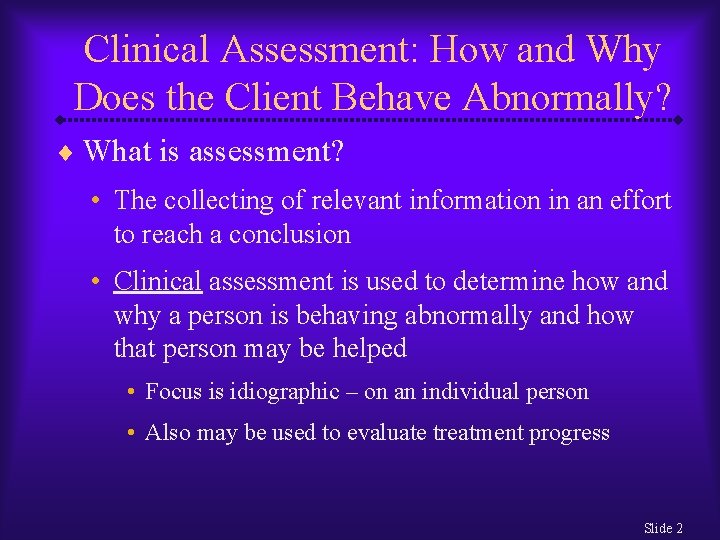 Clinical Assessment: How and Why Does the Client Behave Abnormally?

♦ What is assessment?

• The collecting of relevant information in an effort to reach a conclusion

• Clinical assessment is used to determine how and why a person is behaving abnormally and how that person may be helped

• Focus is idiographic – on an individual person

• Also may be used to evaluate treatment progress

Slide 2